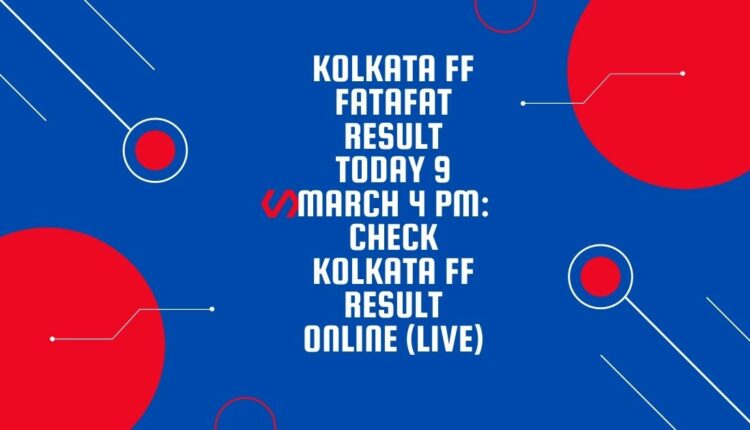 KOLKATA FF FATAFAT RESULT TODAY 9 MARCH 4 PM: CHECK KOLKATA FF RESULT ONLINE (LIVE)